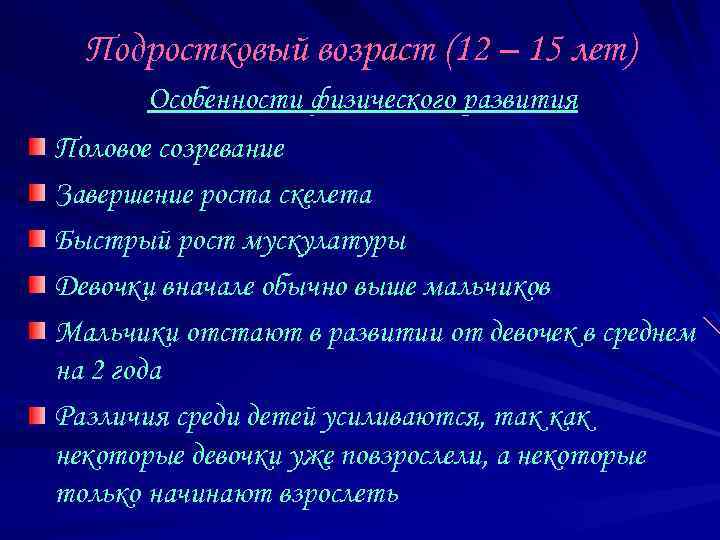 Подростковый возраст (12 – 15 лет)

Особенности физического развития

Половое созревание

Завершение роста скелета

Быстрый рост мускулатуры

Девочки вначале обычно выше мальчиков

Мальчики отстают в развитии от девочек в среднем на 2 года

Различия среди детей усиливаются, так как некоторые девочки уже повзрослели, а некоторые только начинают взрослеть